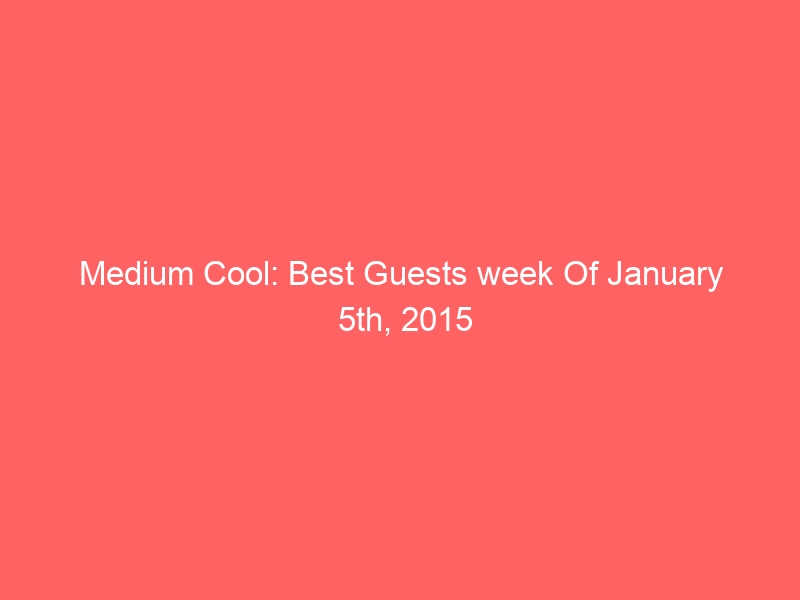 Medium Cool: Best Guests week Of January 5th, 2015